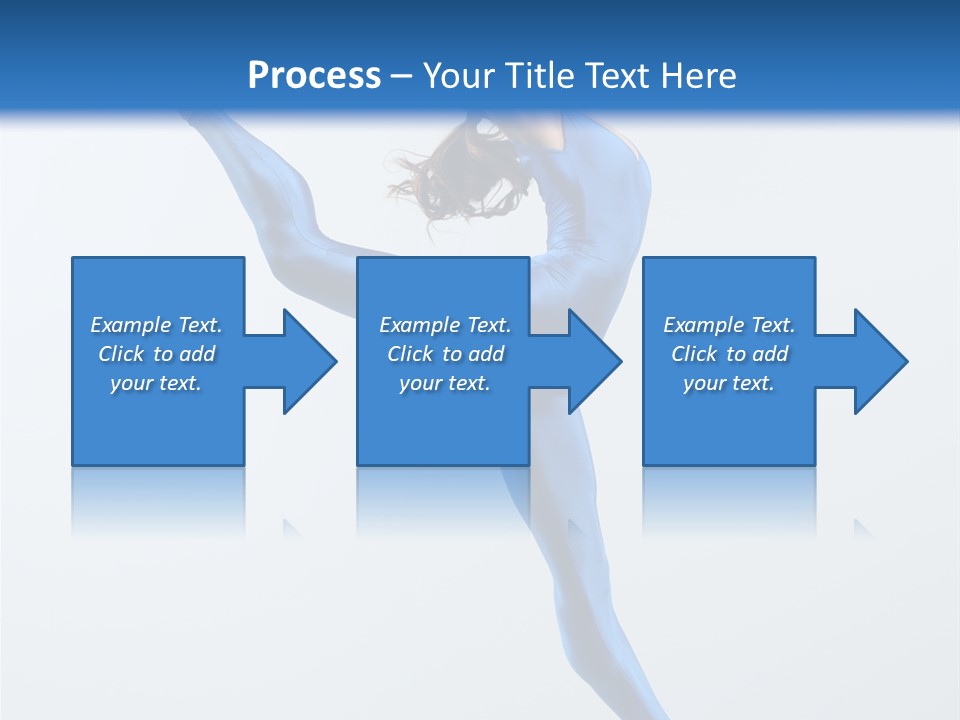 Process – Your Title Text Here

Example Text. Click to add your text.

Example Text. Click to add your text.

Example Text. Click to add your text.